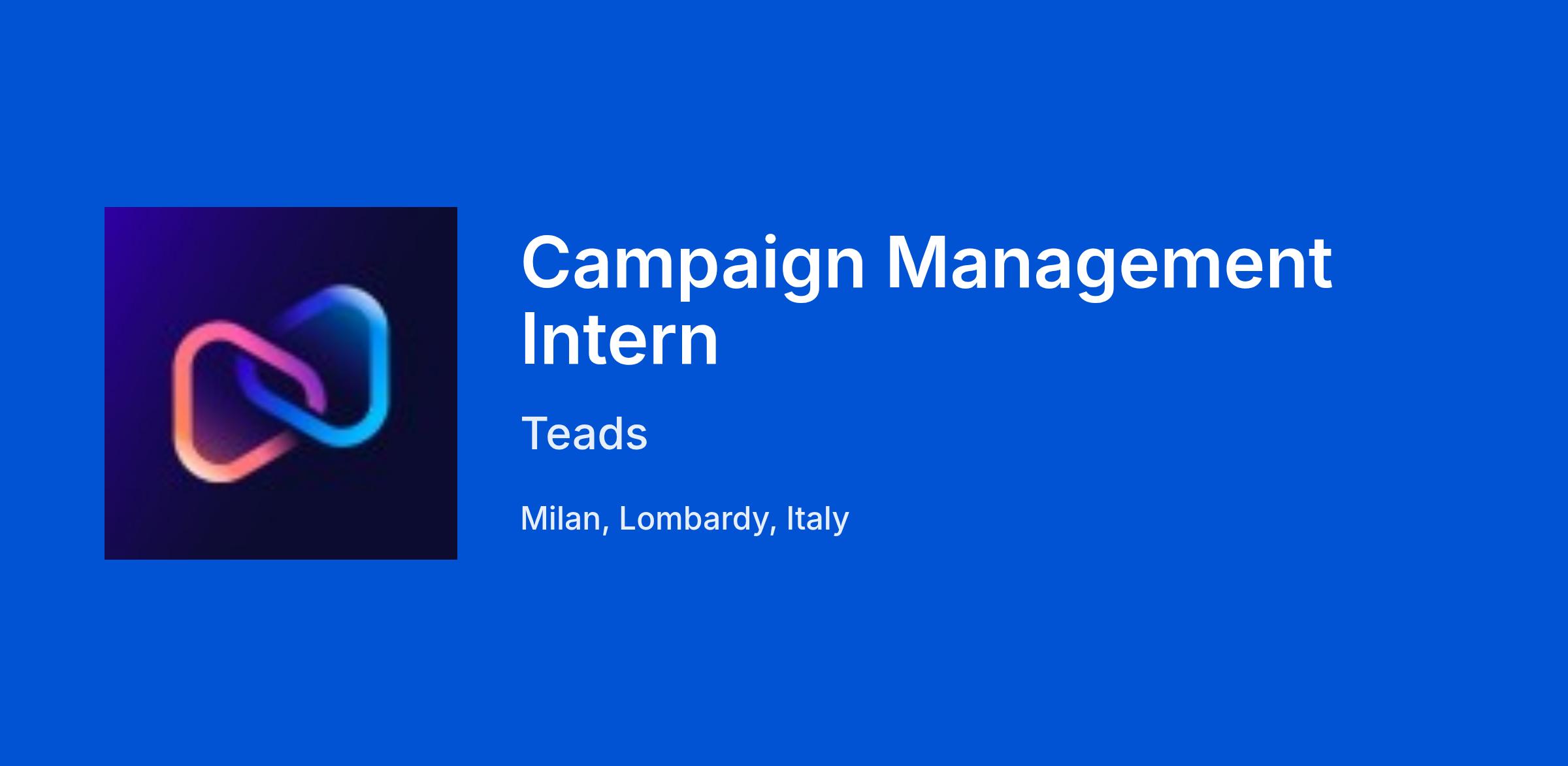 Campaign Management Intern

Teads

Milan, Lombardy, Italy